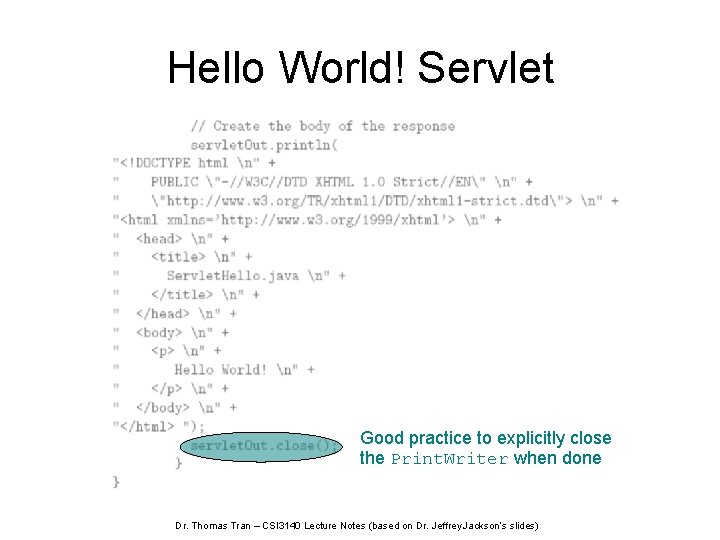 Hello World! Servlet

// Create the body of the response
servletOut.println(
"<!DOCTYPE html \n" +
"    PUBLIC \"-//W3C//DTD XHTML 1.0 Strict//EN\" \n" +
"    \"http://www.w3.org/TR/xhtml1/DTD/xhtml1-strict.dtd\"> \n" +
"<html xmlns='http://www.w3.org/1999/xhtml'> \n" +
"  <head> \n" +
"    <title> \n" +
"      ServletHello.java \n" +
"    </title> \n" +
"  </head> \n" +
"  <body> \n" +
"    <p> \n" +
"      Hello World! \n" +
"    </p> \n" +
"  </body> \n" +
"</html> ");
servletOut.close();
}
}

Good practice to explicitly close the PrintWriter when done

Dr. Thomas Tran – CSI3140 Lecture Notes (based on Dr. JeffreyJackson's slides)